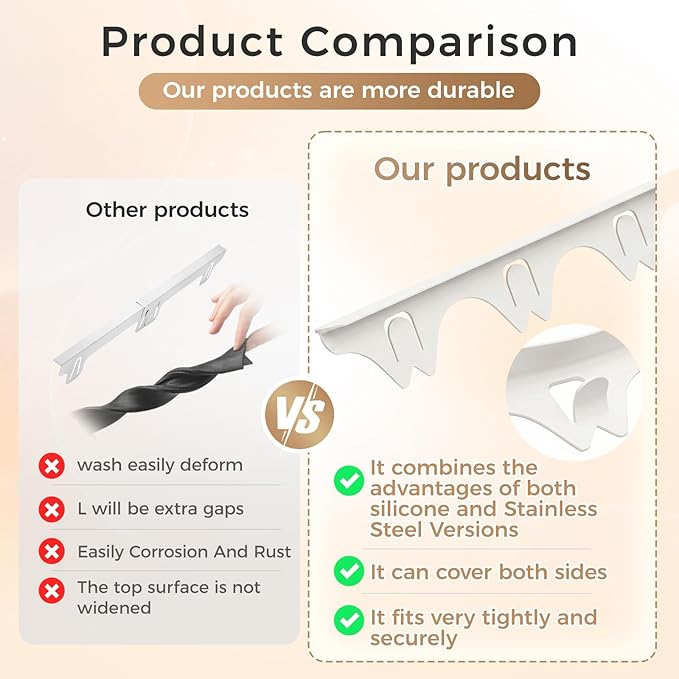 Product Comparison

Our products are more durable

Other products

wash easily deform

L will be extra gaps

Easily Corrosion And Rust

The top surface is not widened

VS

Our products

It combines the advantages of both silicone and Stainless Steel Versions

It can cover both sides

It fits very tightly and securely